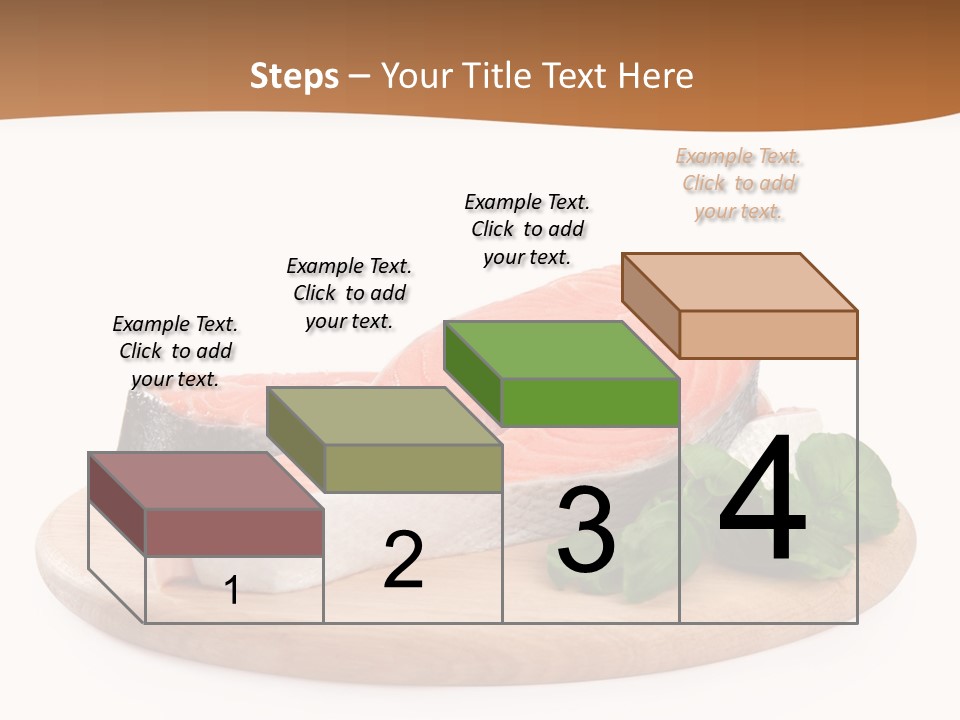 Steps – Your Title Text Here

Example Text. Click to add your text.

Example Text. Click to add your text.

Example Text. Click to add your text.

Example Text. Click to add your text.

1

2

3

4